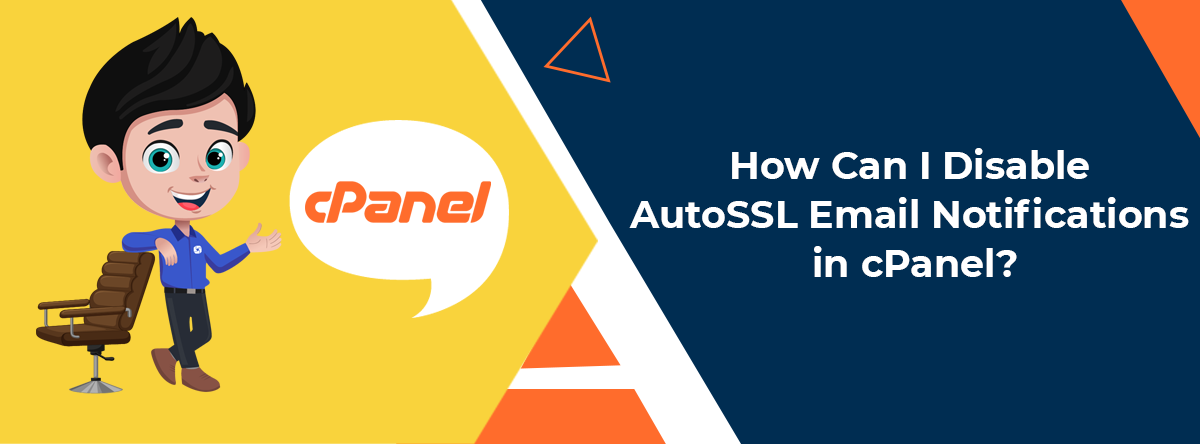 cPanel

How Can I Disable AutoSSL Email Notifications in cPanel?